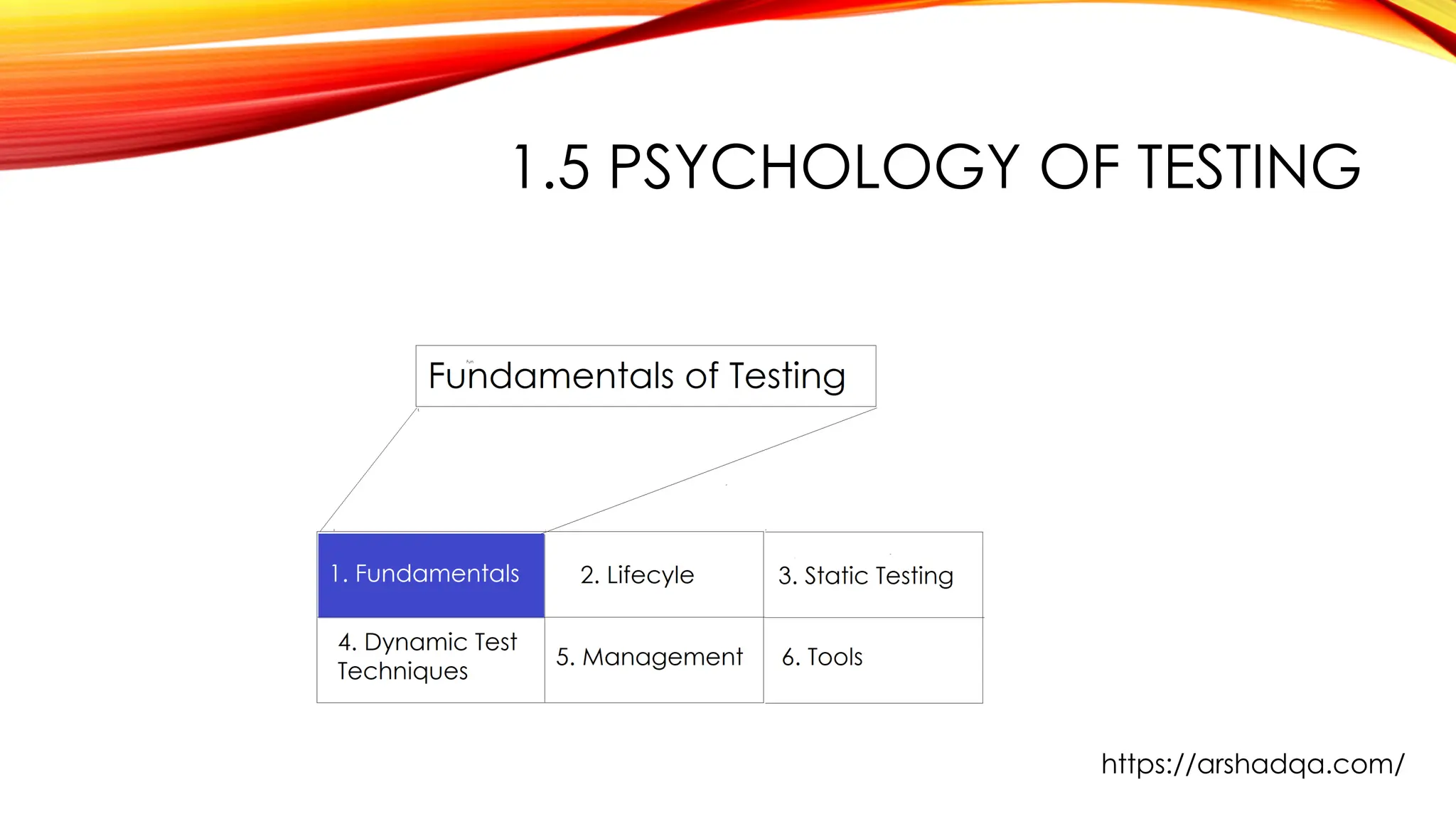 1.5 PSYCHOLOGY OF TESTING

Fundamentals of Testing

| 1. Fundamentals | 2. Lifecyle | 3. Static Testing |
|---|---|---|
| 4. Dynamic Test Techniques | 5. Management | 6. Tools |

https://arshadqa.com/